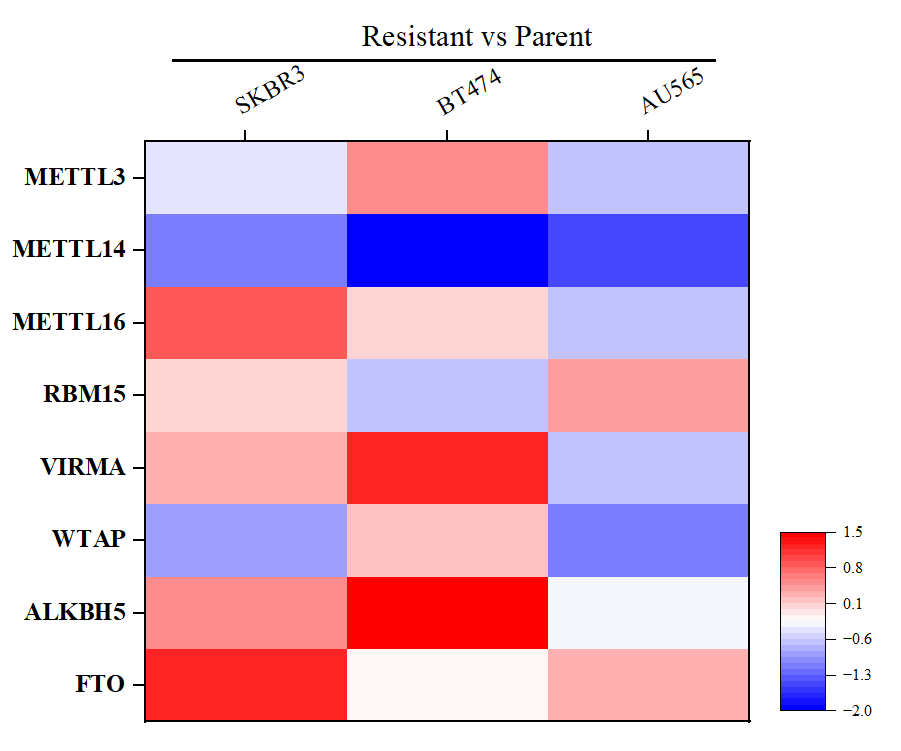 Resistant vs Parent

SKBR3
BT474
AU565

METTL3
METTL14
METTL16
RBM15
VIRMA
WTAP
ALKBH5
FTO

1.5
0.8
0.1
−0.6
−1.3
−2.0